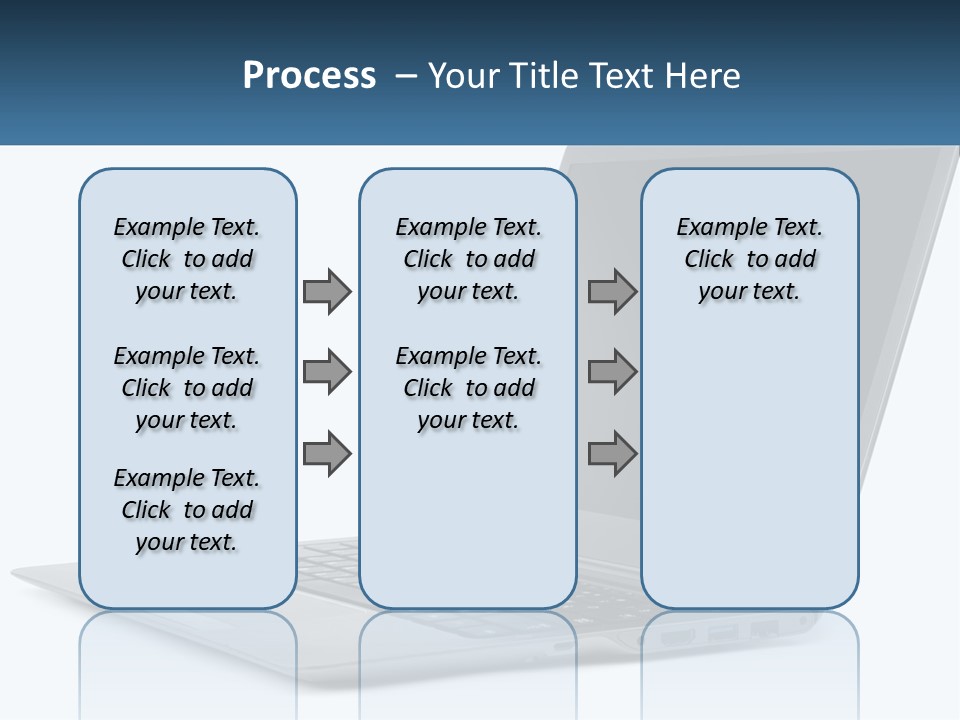 Process – Your Title Text Here

Example Text. Click to add your text.

Example Text. Click to add your text.

Example Text. Click to add your text.

Example Text. Click to add your text.

Example Text. Click to add your text.

Example Text. Click to add your text.